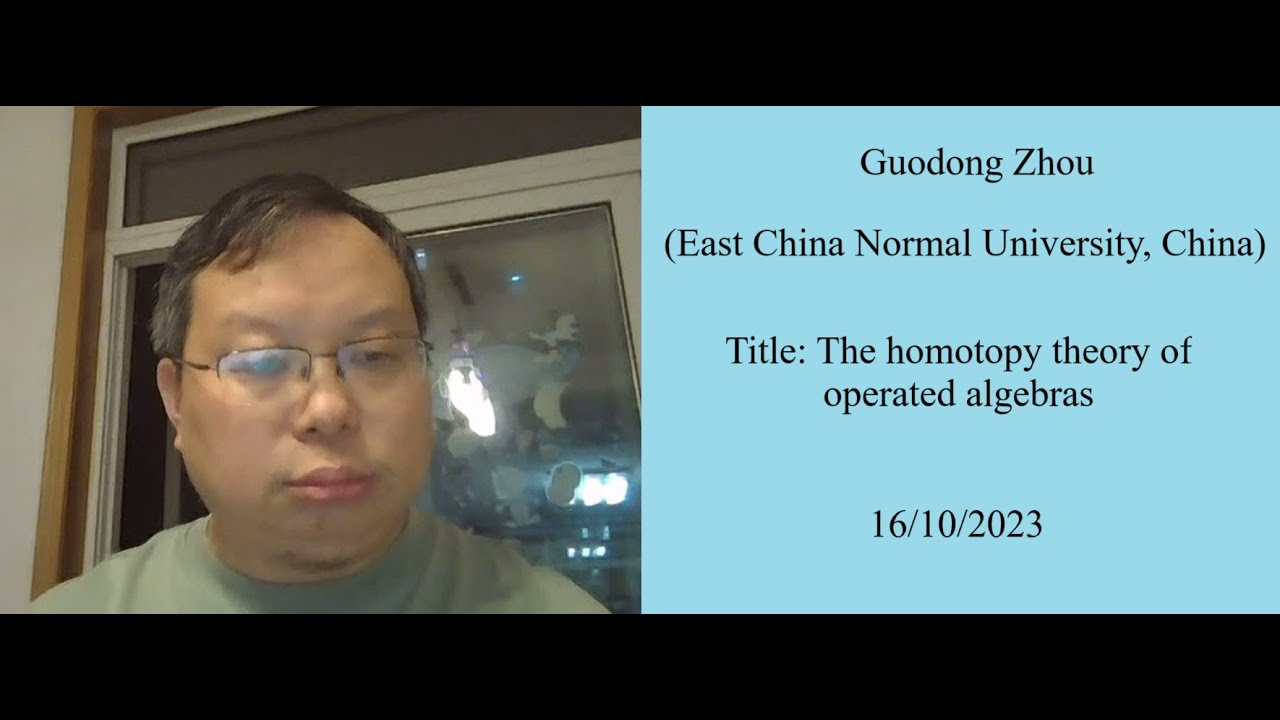 Guodong Zhou

(East China Normal University, China)

Title: The homotopy theory of operated algebras

16/10/2023